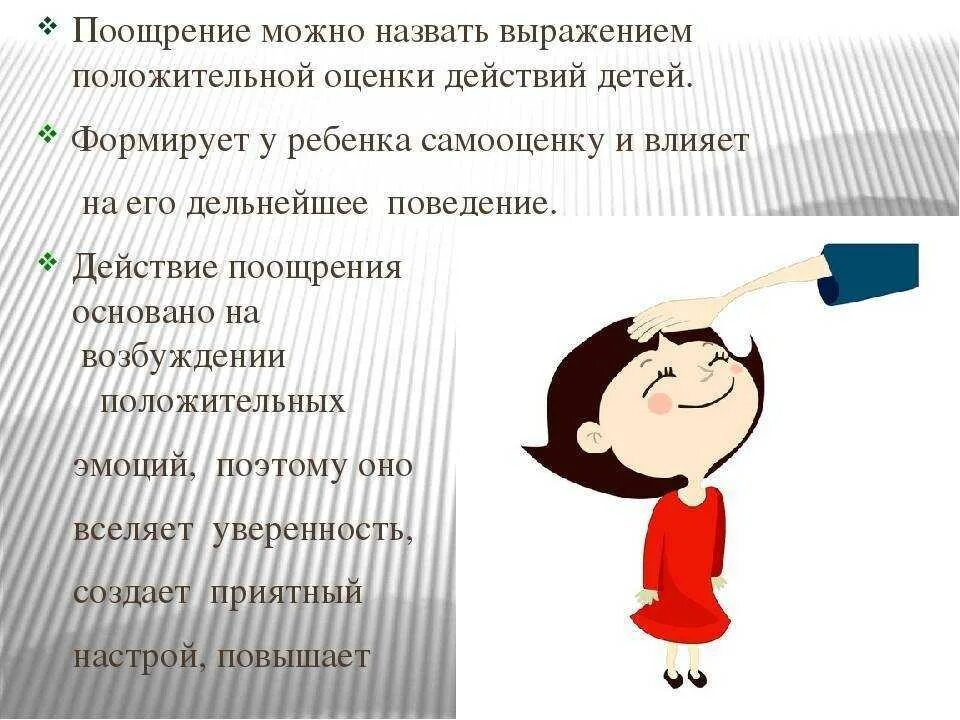 ❖ Поощрение можно назвать выражением положительной оценки действий детей.

❖ Формирует у ребенка самооценку и влияет на его дельнейшее поведение.

❖ Действие поощрения основано на возбуждении положительных эмоций, поэтому оно вселяет уверенность, создает приятный настрой, повышает